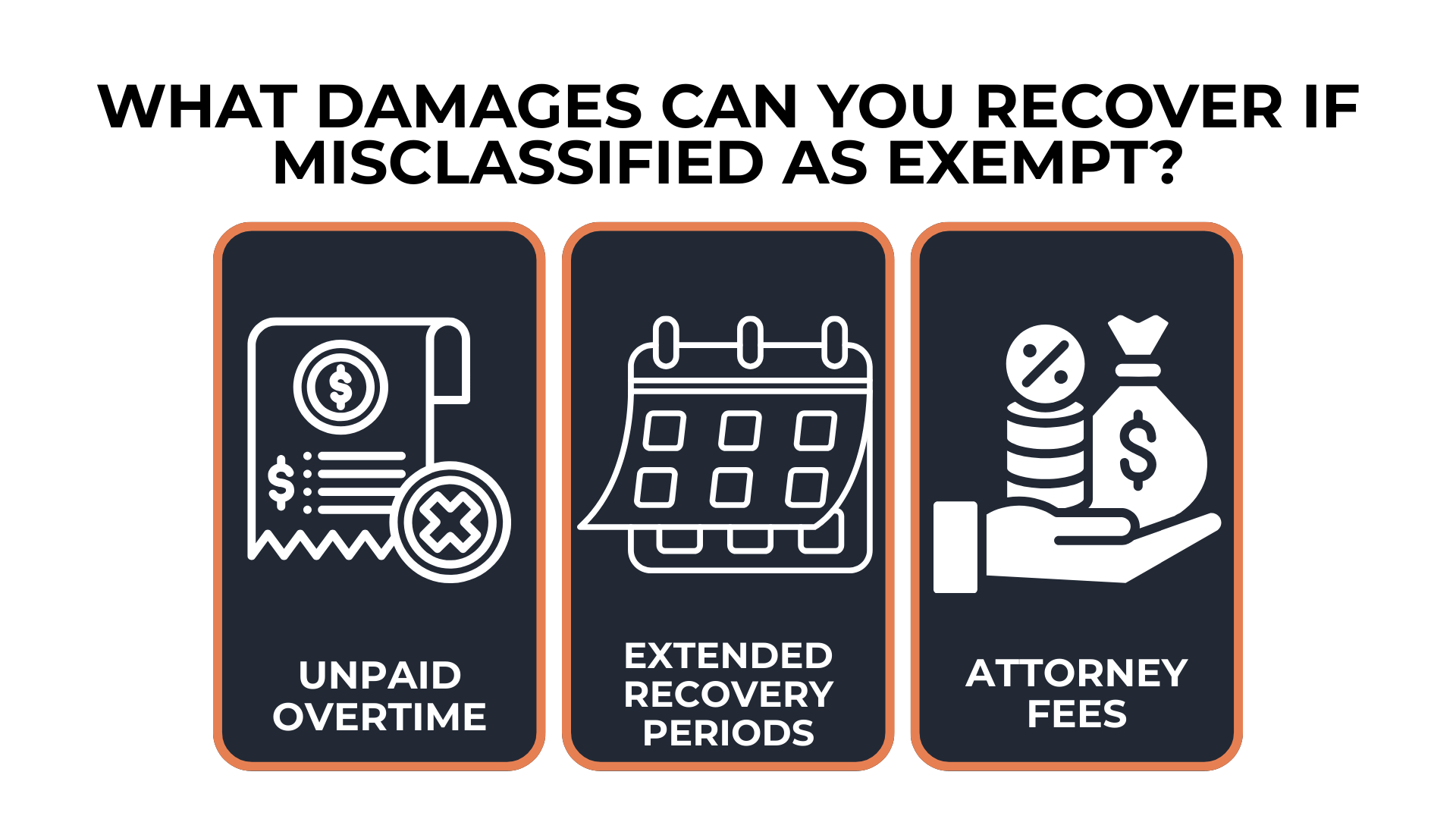 WHAT DAMAGES CAN YOU RECOVER IF MISCLASSIFIED AS EXEMPT?

UNPAID OVERTIME

EXTENDED RECOVERY PERIODS

ATTORNEY FEES